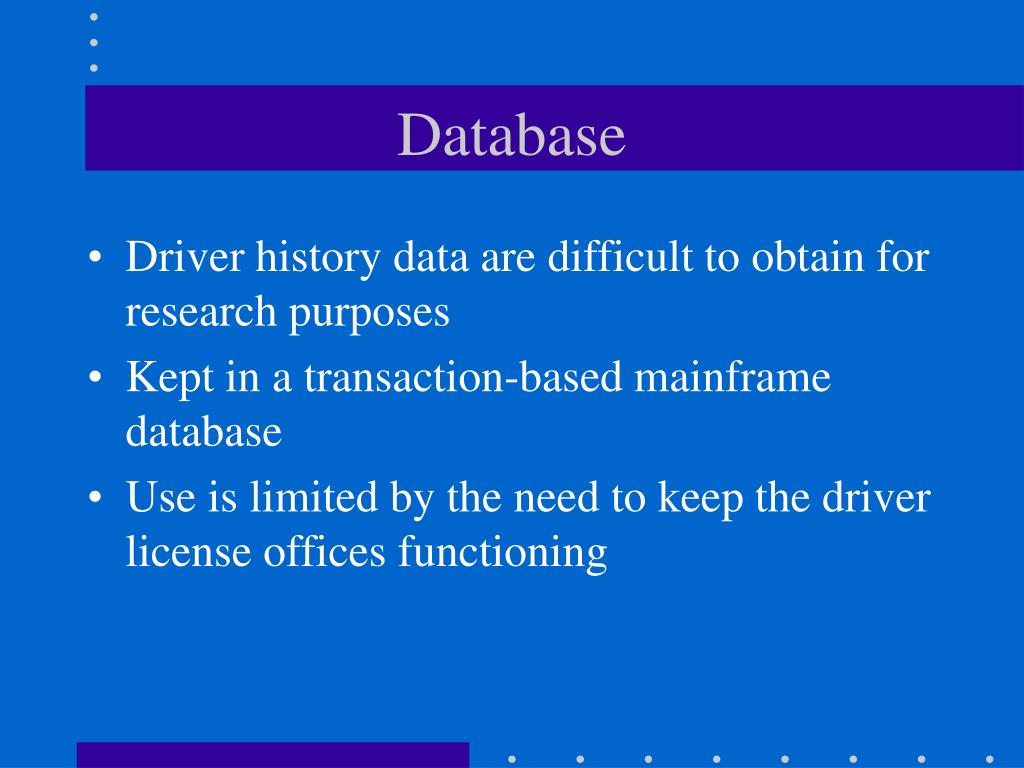 Database

• Driver history data are difficult to obtain for research purposes
• Kept in a transaction-based mainframe database
• Use is limited by the need to keep the driver license offices functioning